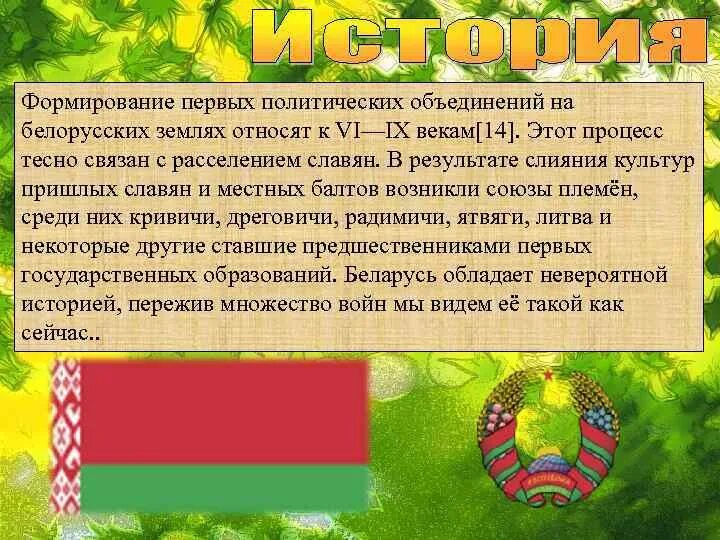 История

Формирование первых политических объединений на белорусских землях относят к VI—IX векам[14]. Этот процесс тесно связан с расселением славян. В результате слияния культур пришлых славян и местных балтов возникли союзы племён, среди них кривичи, дреговичи, радимичи, ятвяги, литва и некоторые другие ставшие предшественниками первых государственных образований. Беларусь обладает невероятной историей, пережив множество войн мы видем её такой как сейчас..